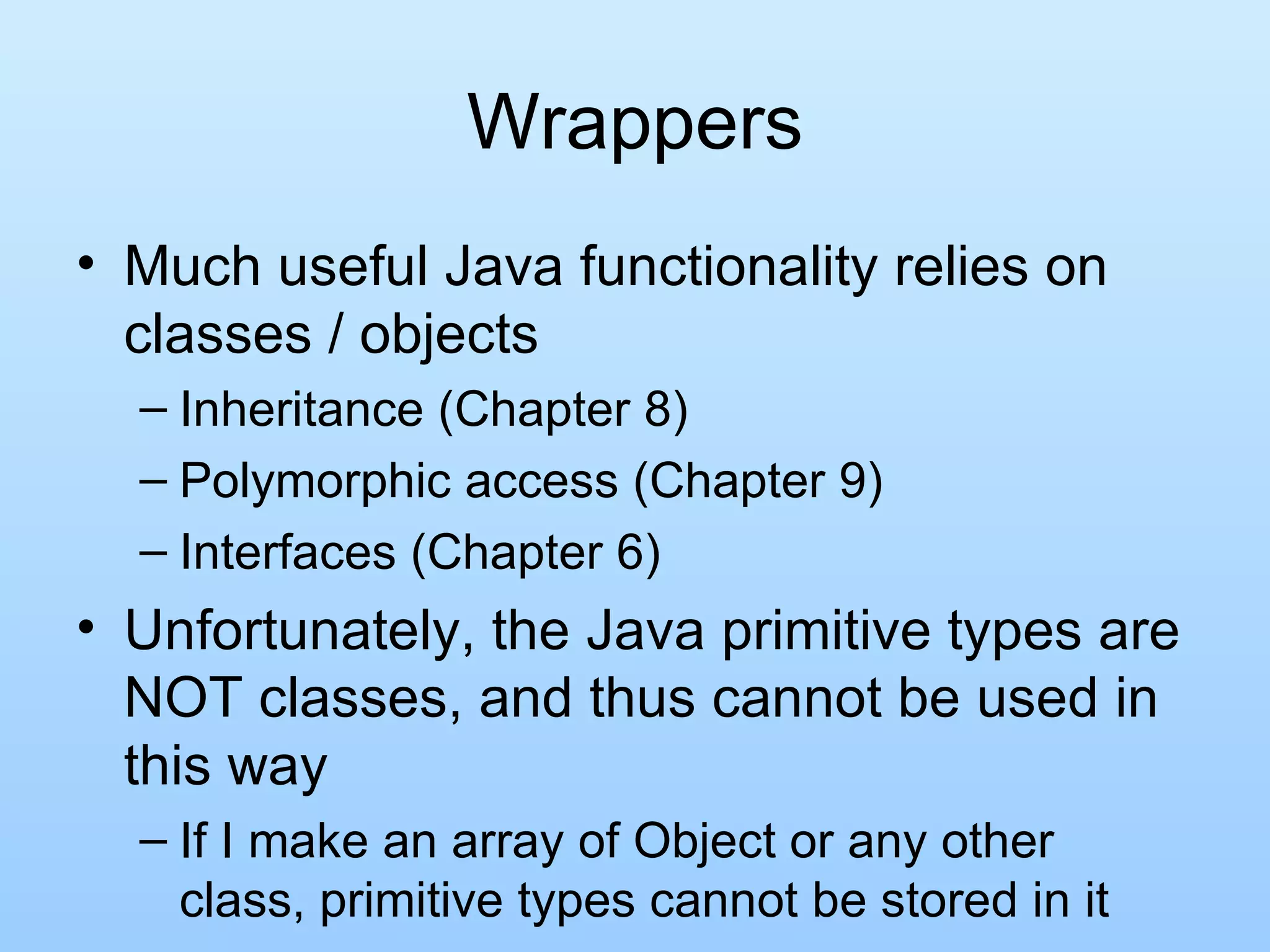 Wrappers

• Much useful Java functionality relies on classes / objects
– Inheritance (Chapter 8)
– Polymorphic access (Chapter 9)
– Interfaces (Chapter 6)
• Unfortunately, the Java primitive types are NOT classes, and thus cannot be used in this way
– If I make an array of Object or any other class, primitive types cannot be stored in it